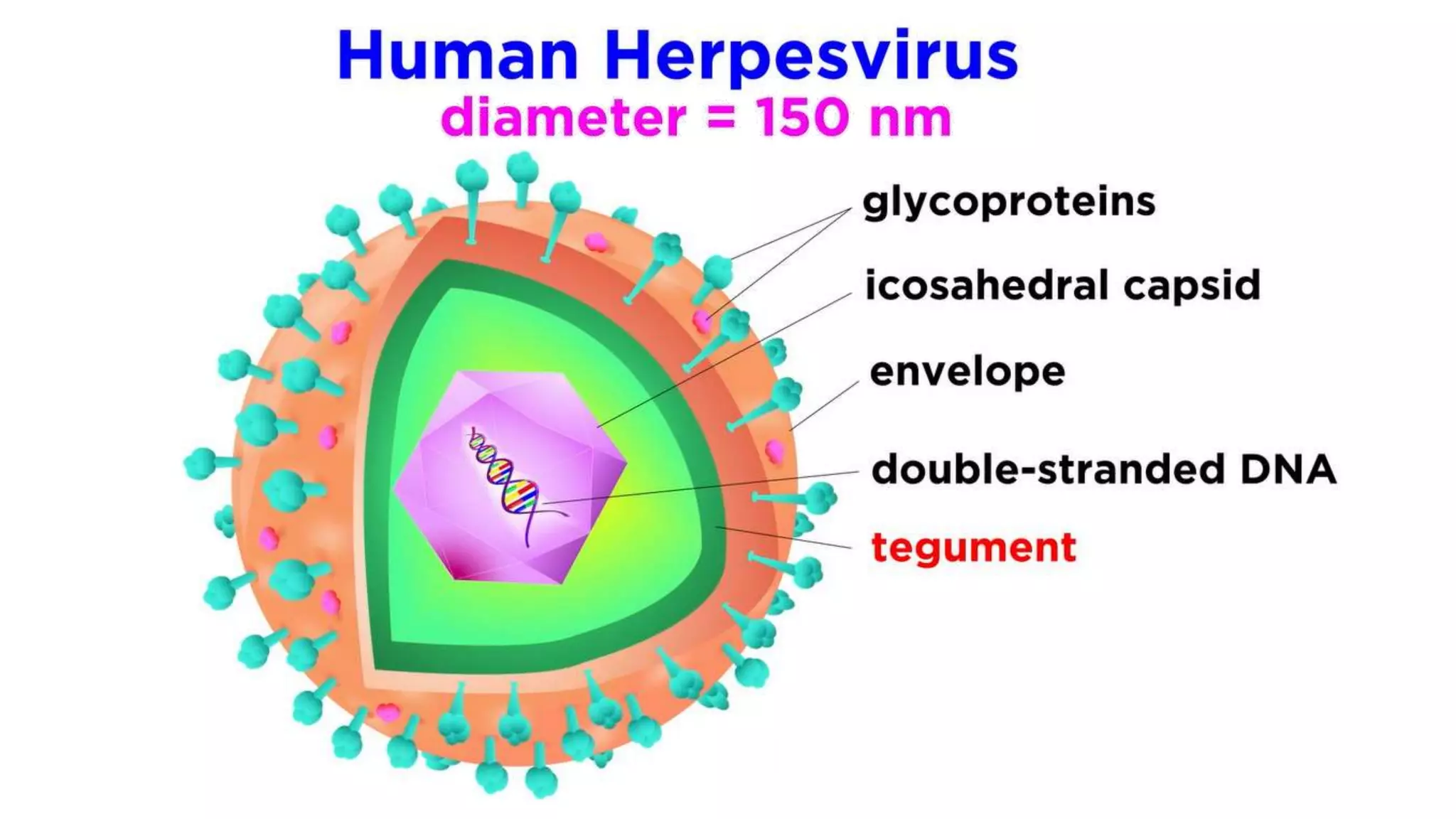 Human Herpesvirus
diameter = 150 nm

glycoproteins
icosahedral capsid
envelope
double-stranded DNA
tegument